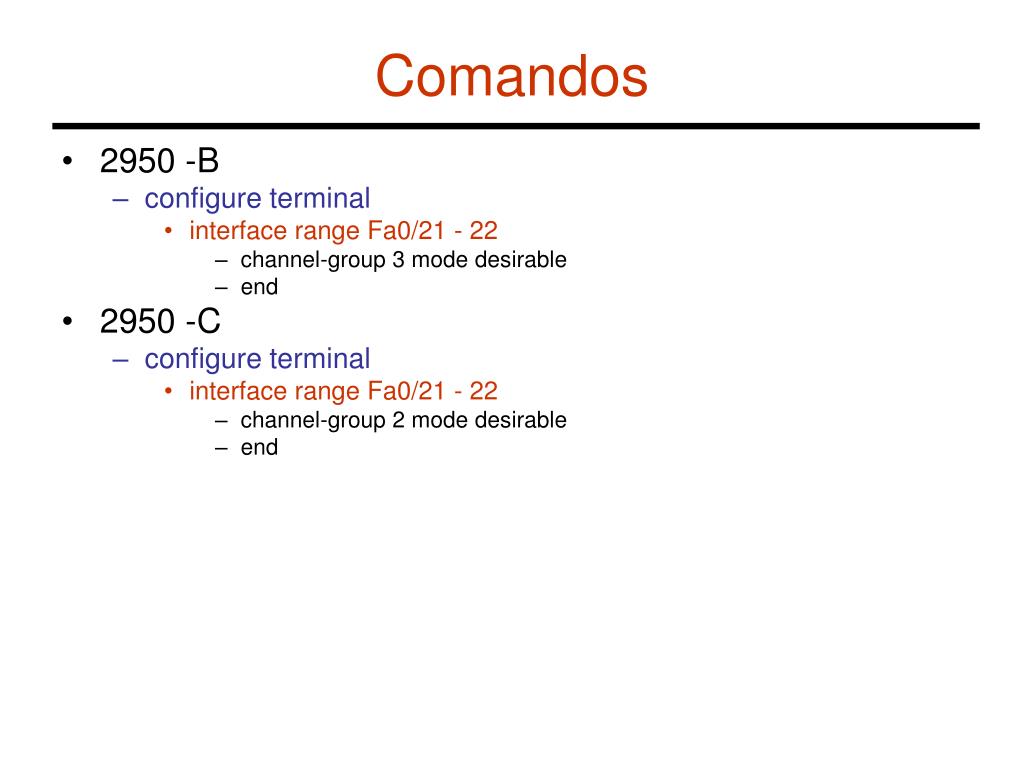 Comandos

• 2950 -B
  – configure terminal
    • interface range Fa0/21 - 22
      – channel-group 3 mode desirable
      – end
• 2950 -C
  – configure terminal
    • interface range Fa0/21 - 22
      – channel-group 2 mode desirable
      – end